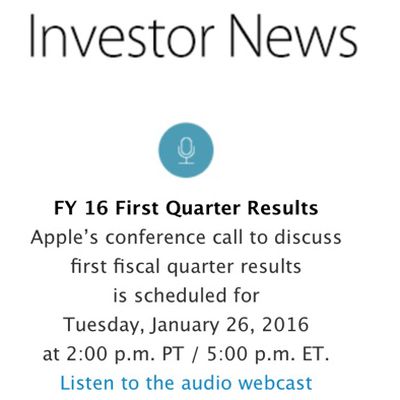 Investor News

FY 16 First Quarter Results
Apple’s conference call to discuss first fiscal quarter results is scheduled for Tuesday, January 26, 2016 at 2:00 p.m. PT / 5:00 p.m. ET.
Listen to the audio webcast